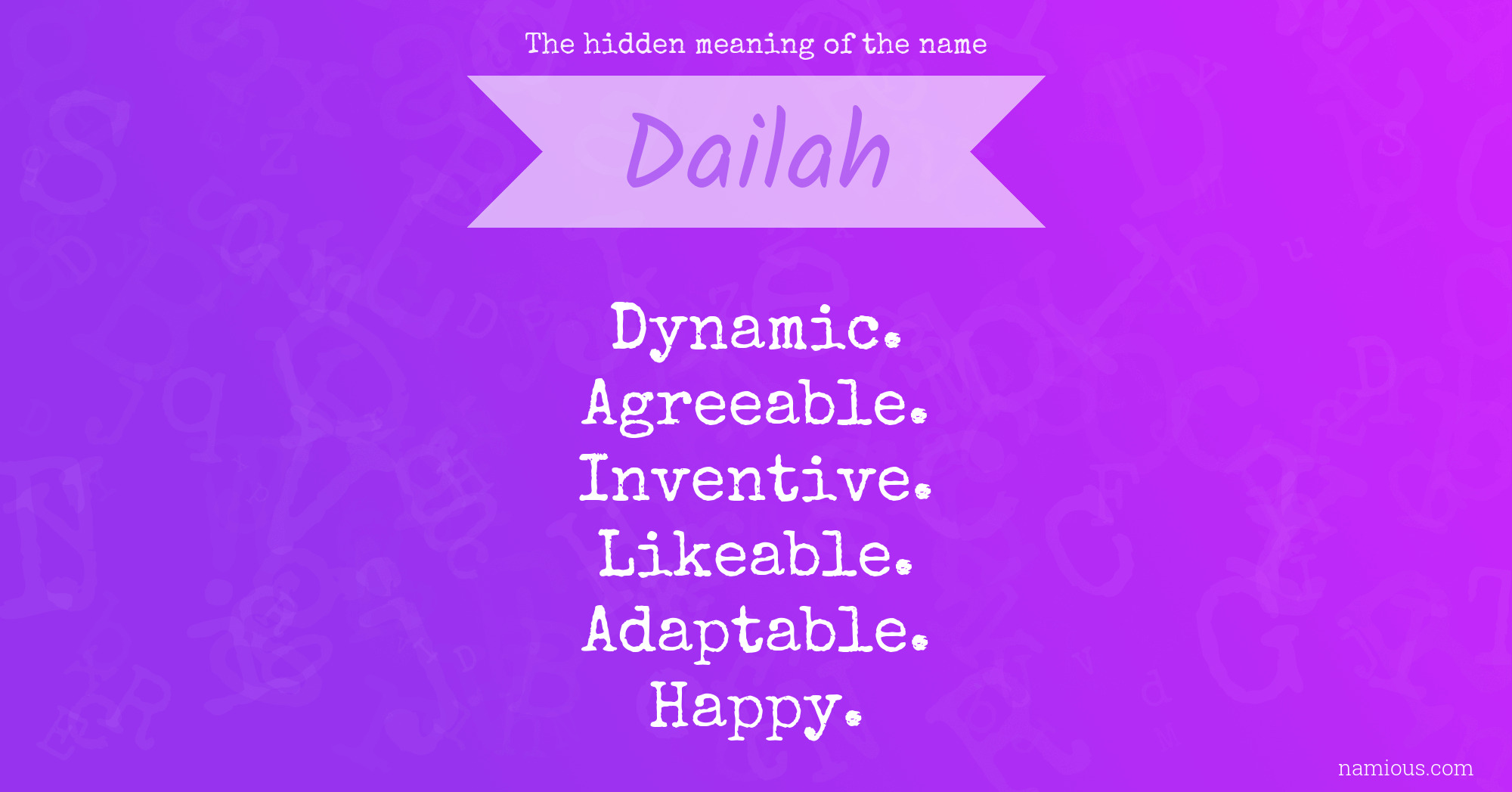 The hidden meaning of the name

Dailah

Dynamic.
Agreeable.
Inventive.
Likeable.
Adaptable.
Happy.

namious.com